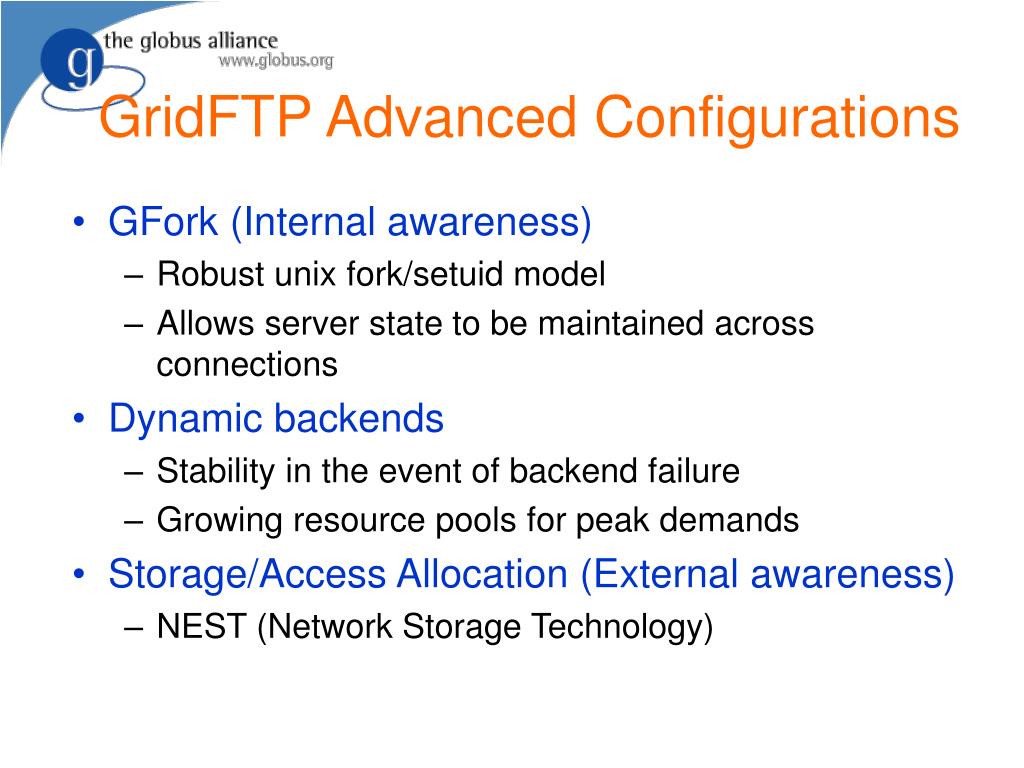 g the globus alliance
www.globus.org

GridFTP Advanced Configurations

• GFork (Internal awareness)
– Robust unix fork/setuid model
– Allows server state to be maintained across connections
• Dynamic backends
– Stability in the event of backend failure
– Growing resource pools for peak demands
• Storage/Access Allocation (External awareness)
– NEST (Network Storage Technology)